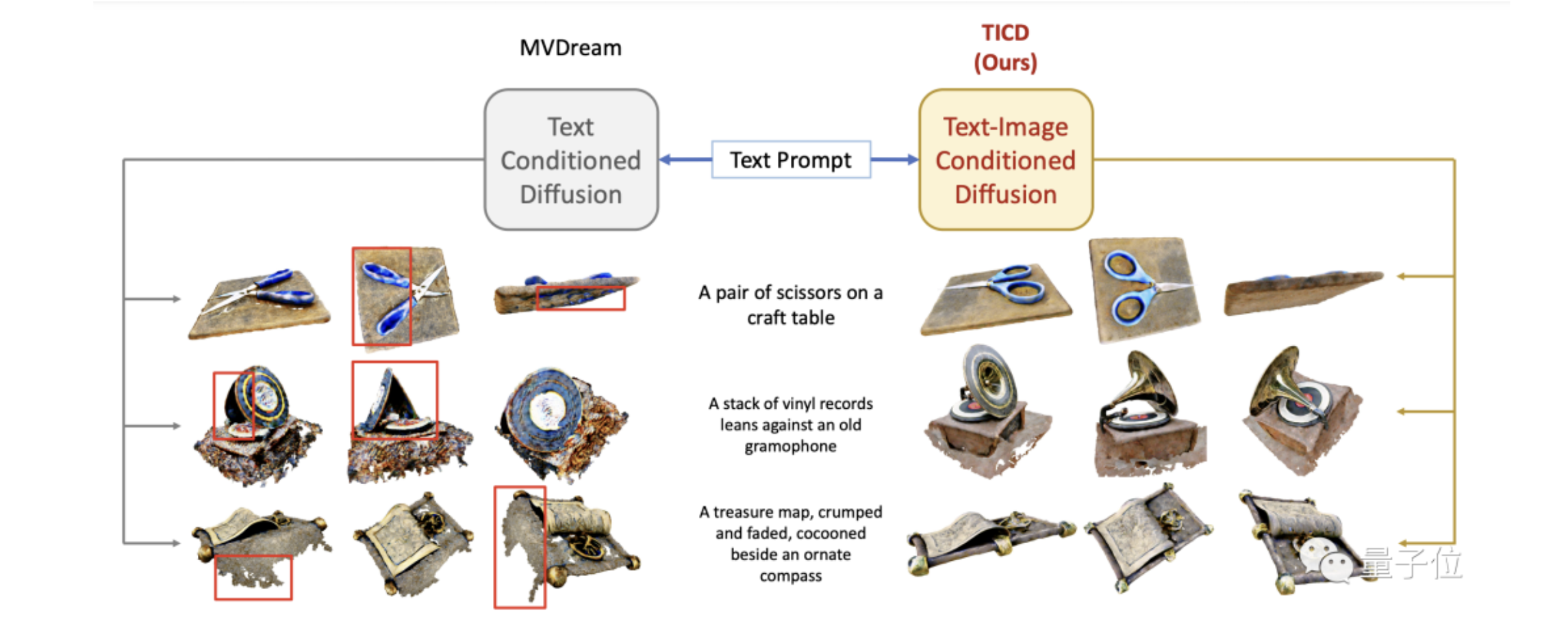 MVDream

TICD
(Ours)

Text Conditioned Diffusion

Text Prompt

Text-Image Conditioned Diffusion

A pair of scissors on a craft table

A stack of vinyl records leans against an old gramophone

A treasure map, crumped and faded, cocooned beside an ornate compass

量子位